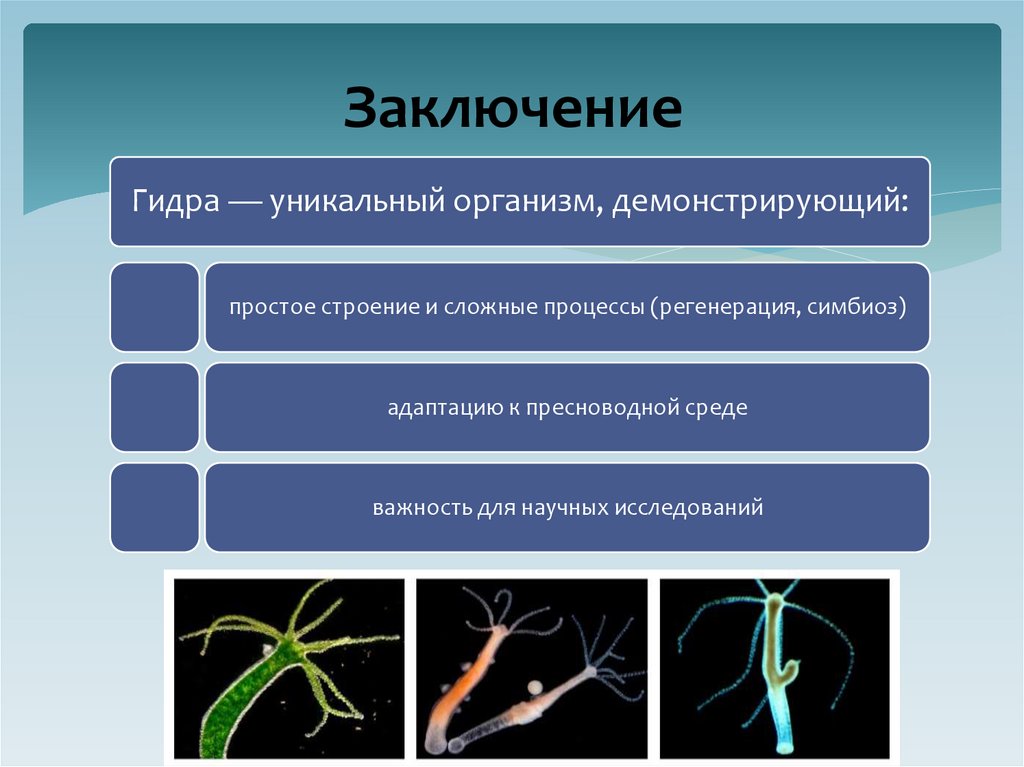 Заключение

Гидра — уникальный организм, демонстрирующий:

простое строение и сложные процессы (регенерация, симбиоз)

адаптацию к пресноводной среде

важность для научных исследований